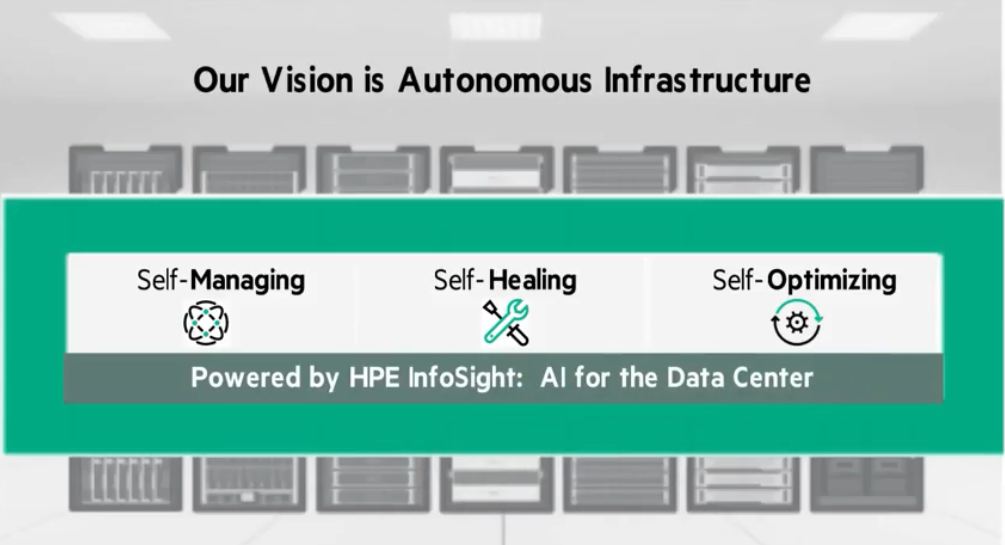 Our Vision is Autonomous Infrastructure

Self-Managing

Self-Healing

Self-Optimizing

Powered by HPE InfoSight: AI for the Data Center